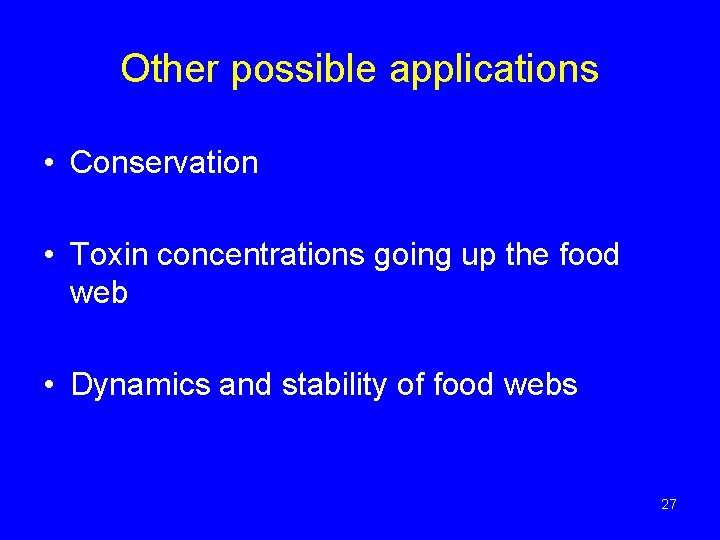 Other possible applications

• Conservation

• Toxin concentrations going up the food web

• Dynamics and stability of food webs

27